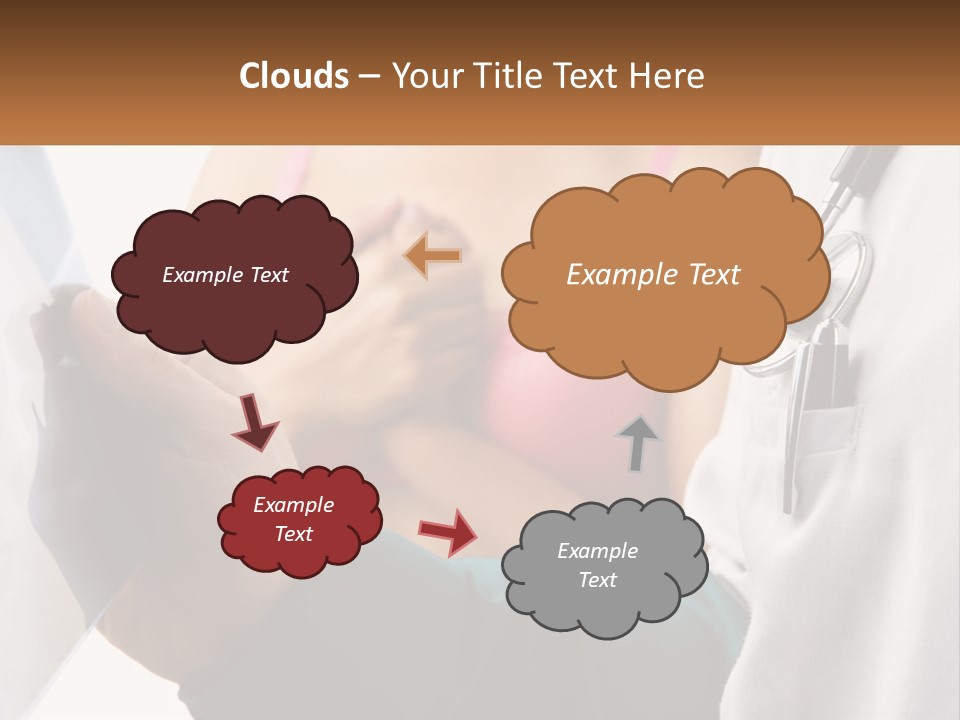 Clouds – Your Title Text Here

Example Text

Example Text

Example Text

Example Text